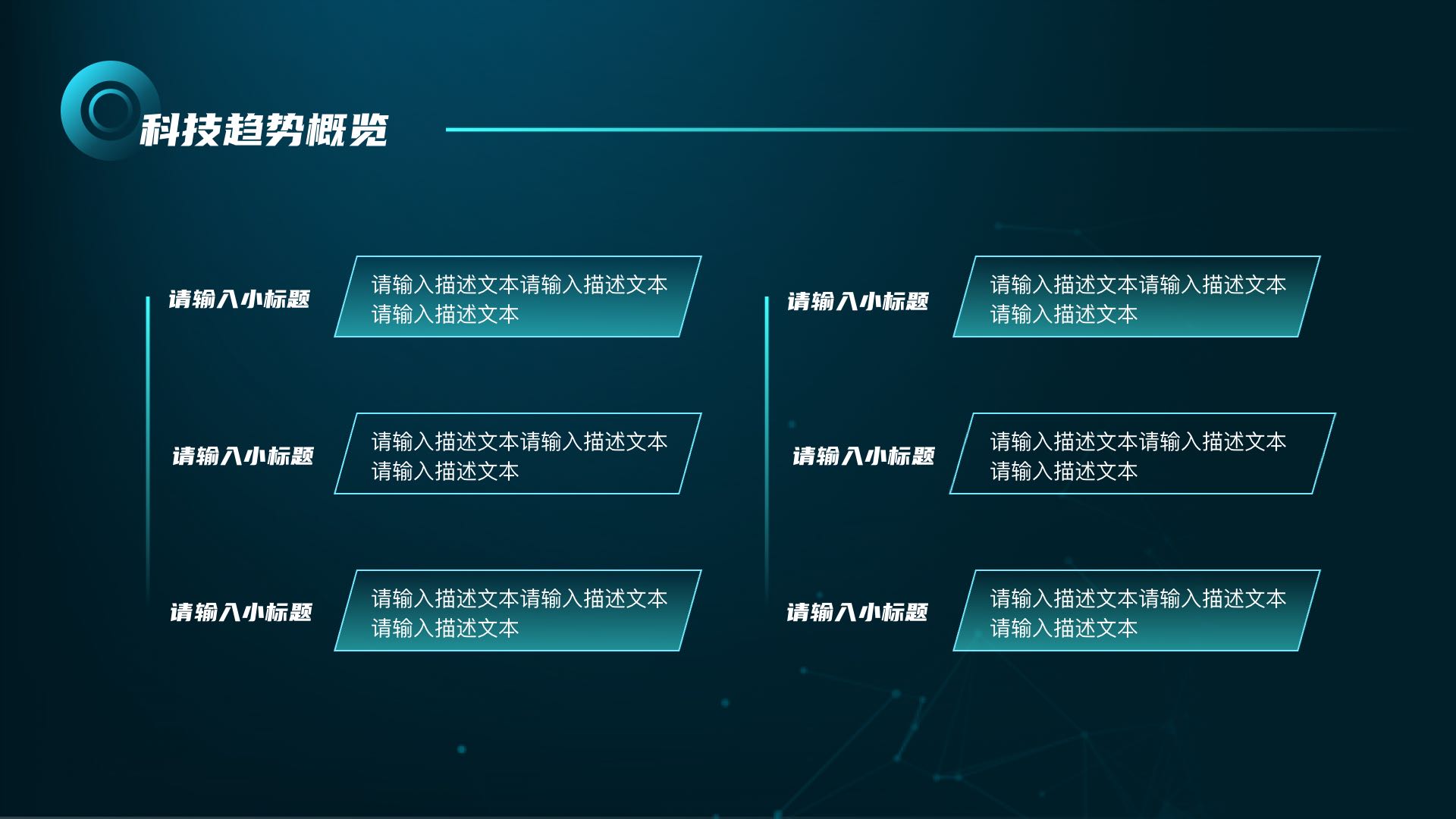 科技趋势概览

请输入小标题
请输入描述文本请输入描述文本请输入描述文本

请输入小标题
请输入描述文本请输入描述文本请输入描述文本

请输入小标题
请输入描述文本请输入描述文本请输入描述文本

请输入小标题
请输入描述文本请输入描述文本请输入描述文本

请输入小标题
请输入描述文本请输入描述文本请输入描述文本

请输入小标题
请输入描述文本请输入描述文本请输入描述文本